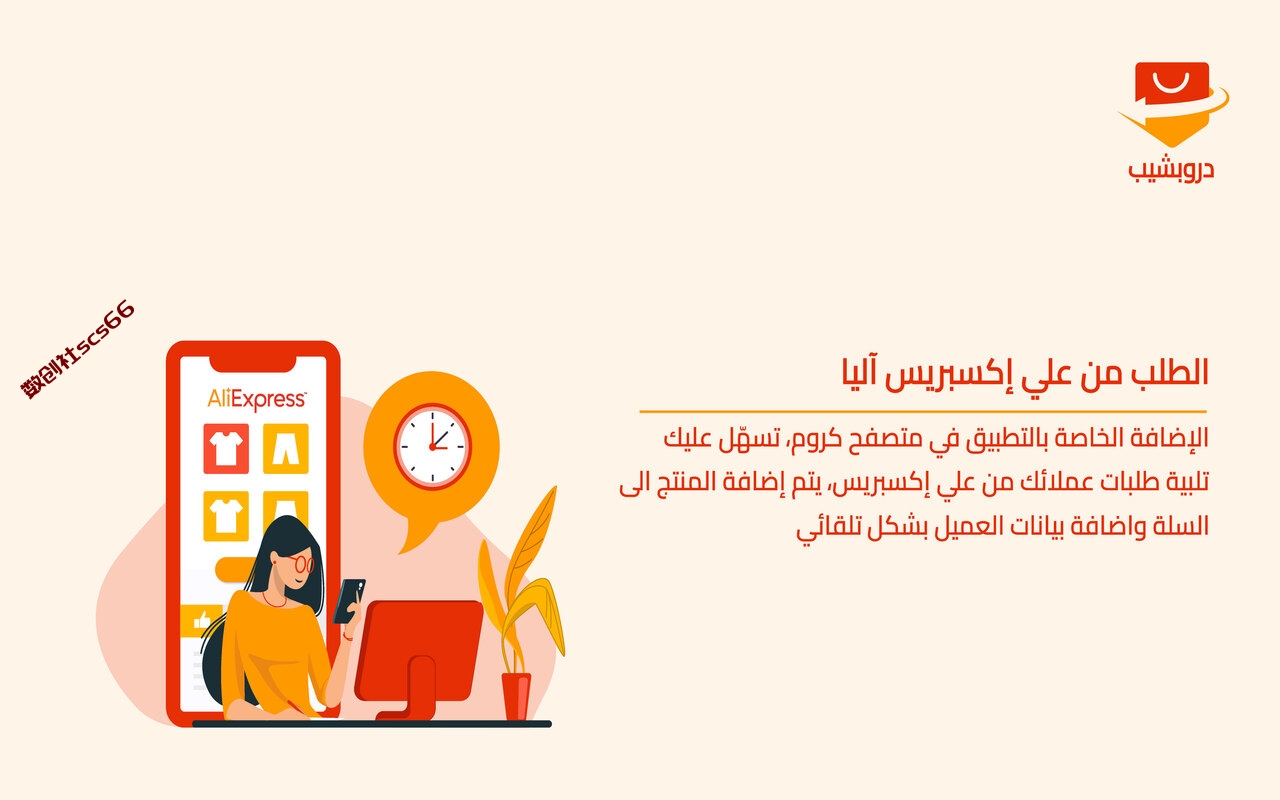 دروبشيب

数创社scs66

AliExpress

الطلب من علي إكسبريس آليا

الإضافة الخاصة بالتطبيق في متصفح كروم، تسهّل عليك تلبية طلبات عملائك من علي إكسبريس، يتم إضافة المنتج الى السلة واضافة بيانات العميل بشكل تلقائي